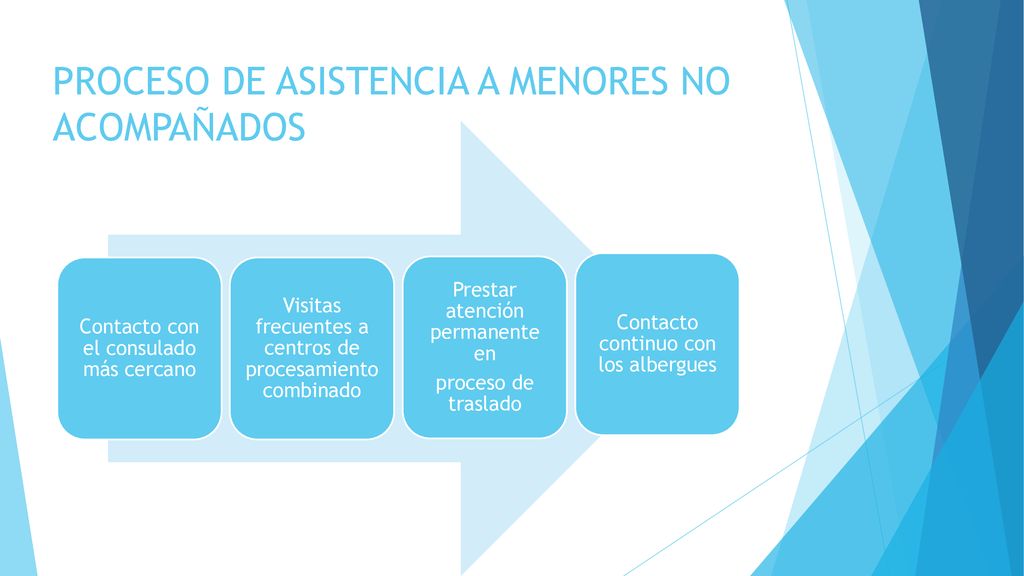 PROCESO DE ASISTENCIA A MENORES NO ACOMPAÑADOS

Contacto con el consulado más cercano

Visitas frecuentes a centros de procesamiento combinado

Prestar atención permanente en

proceso de traslado

Contacto continuo con los albergues